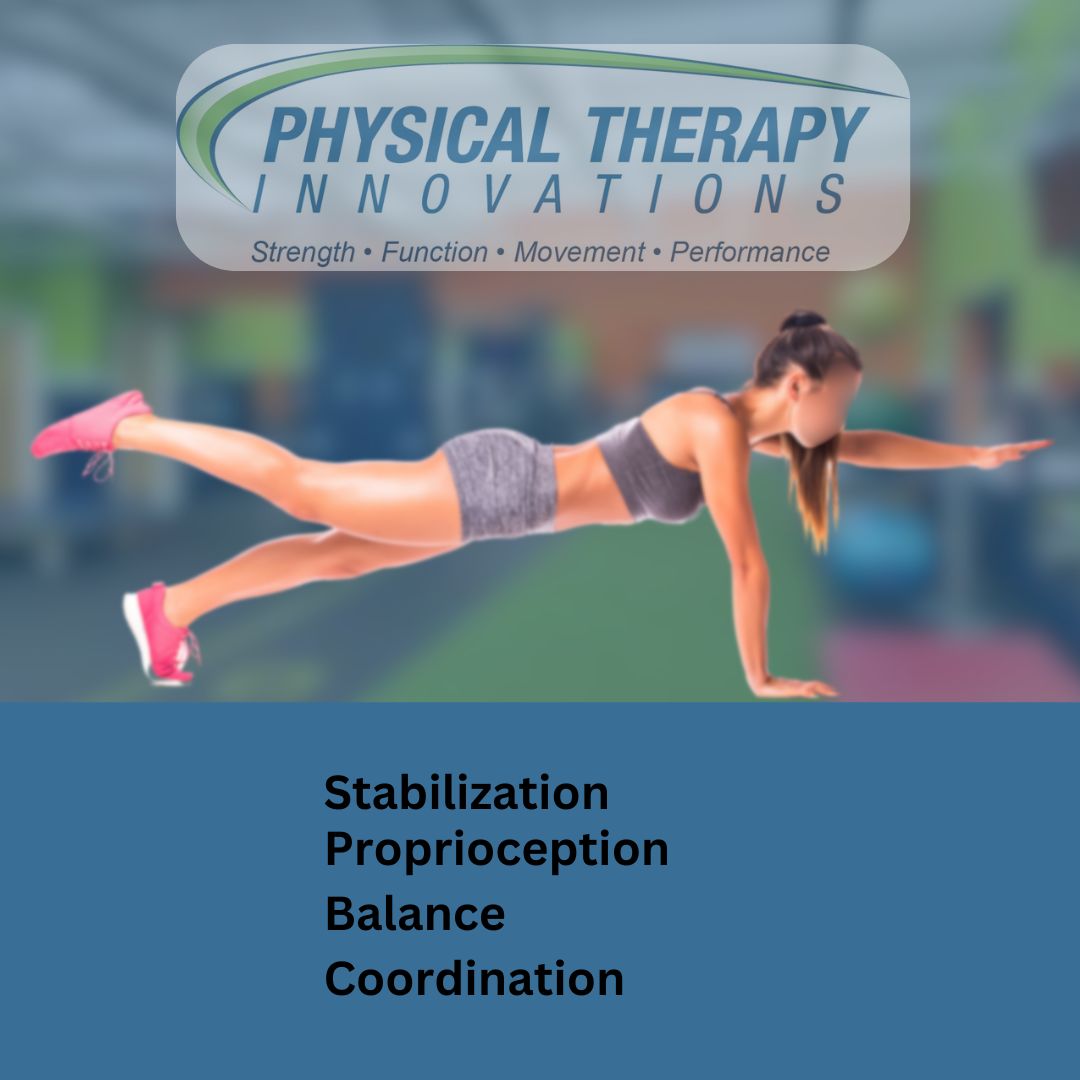 PHYSICAL THERAPY
INNOVATIONS
Strength • Function • Movement • Performance

Stabilization
Proprioception
Balance
Coordination